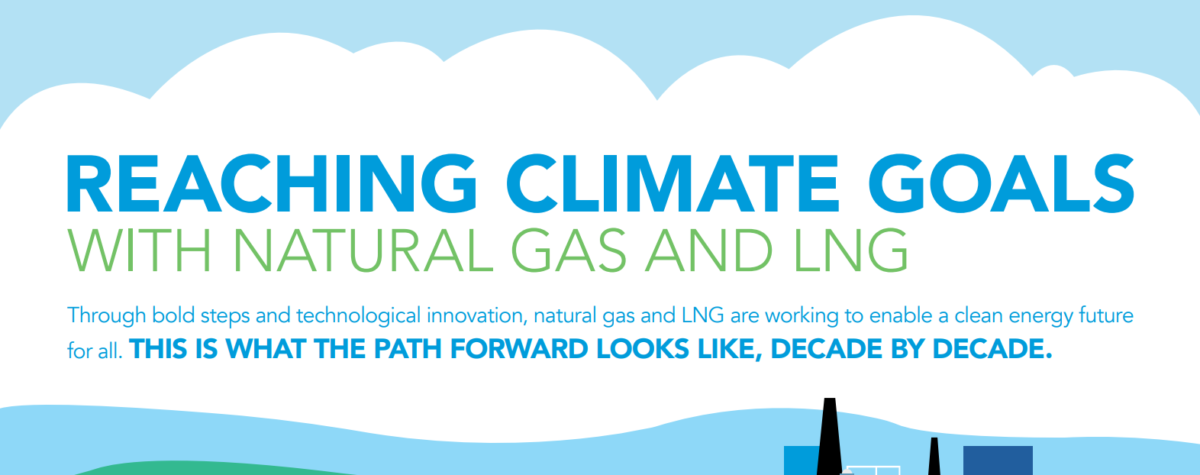 REACHING CLIMATE GOALS
WITH NATURAL GAS AND LNG

Through bold steps and technological innovation, natural gas and LNG are working to enable a clean energy future for all. THIS IS WHAT THE PATH FORWARD LOOKS LIKE, DECADE BY DECADE.